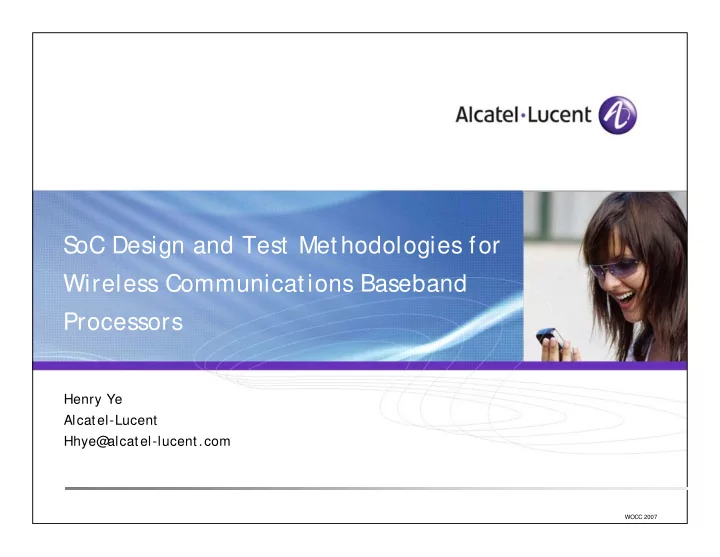 Alcatel·Lucent

SoC Design and Test Methodologies for Wireless Communications Baseband Processors

Henry Ye
Alcatel-Lucent
Hhye@alcatel-lucent.com

WOCC 2007